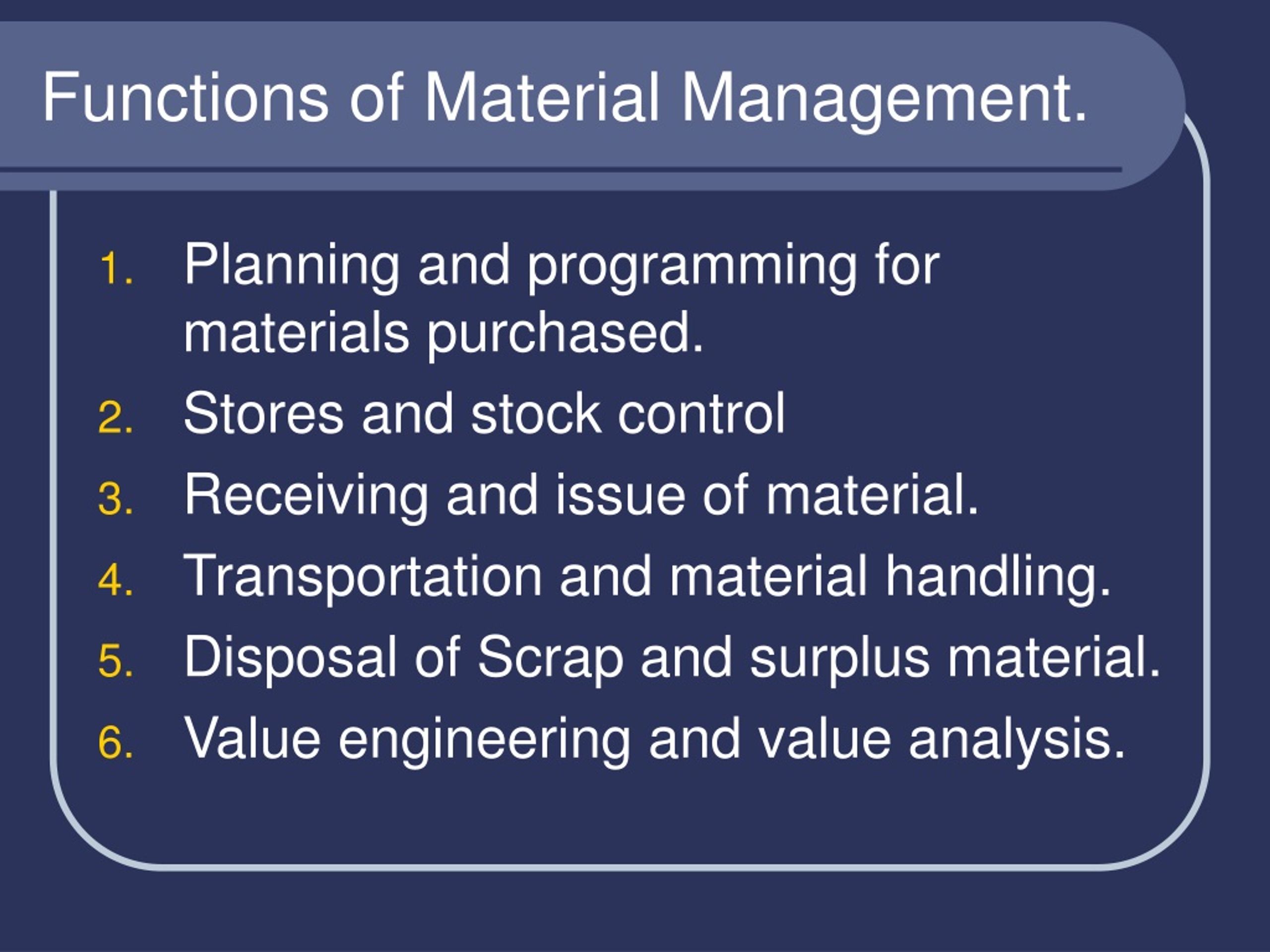 Functions of Material Management.

1. Planning and programming for materials purchased.
2. Stores and stock control
3. Receiving and issue of material.
4. Transportation and material handling.
5. Disposal of Scrap and surplus material.
6. Value engineering and value analysis.